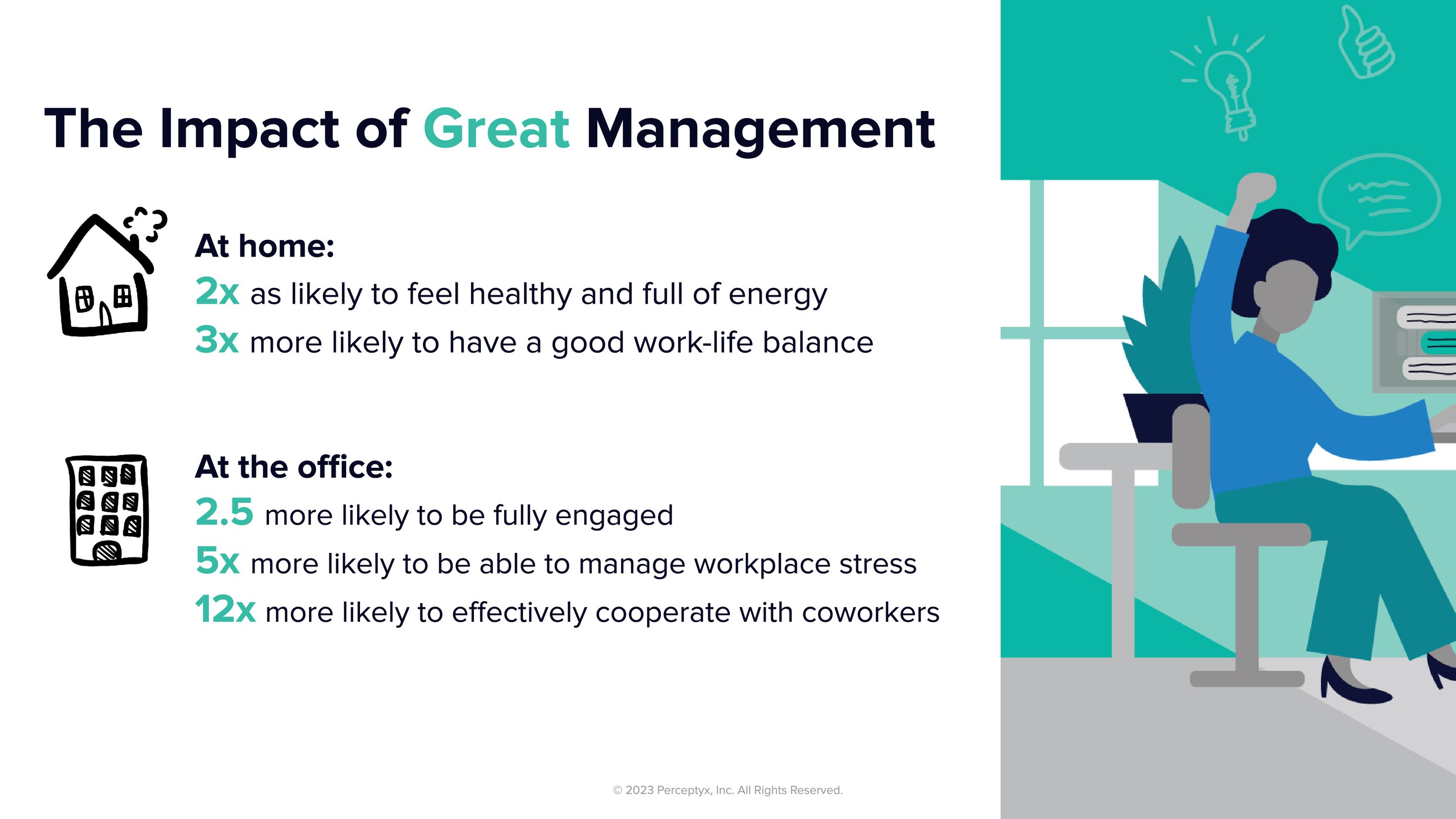 The Impact of Great Management

At home:
2x as likely to feel healthy and full of energy
3x more likely to have a good work-life balance

At the office:
2.5 more likely to be fully engaged
5x more likely to be able to manage workplace stress
12x more likely to effectively cooperate with coworkers

© 2023 Perceptyx, Inc. All Rights Reserved.